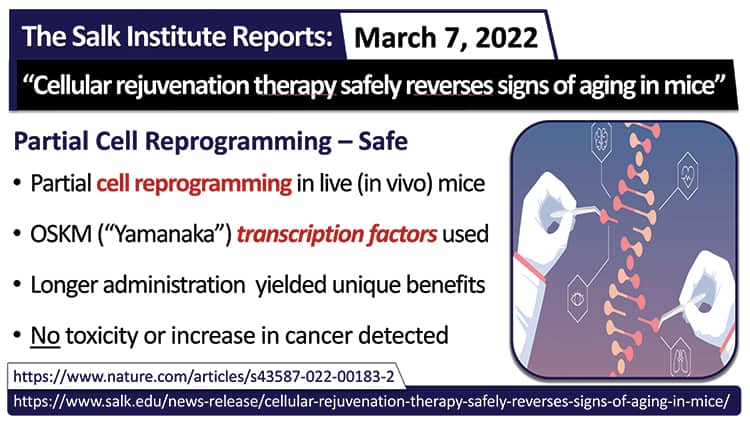 The Salk Institute Reports: March 7, 2022

"Cellular rejuvenation therapy safely reverses signs of aging in mice"

Partial Cell Reprogramming – Safe

• Partial cell reprogramming in live (in vivo) mice

• OSKM ("Yamanaka") transcription factors used

• Longer administration yielded unique benefits

• No toxicity or increase in cancer detected

https://www.nature.com/articles/s43587-022-00183-2

https://www.salk.edu/news-release/cellular-rejuvenation-therapy-safely-reverses-signs-of-aging-in-mice/